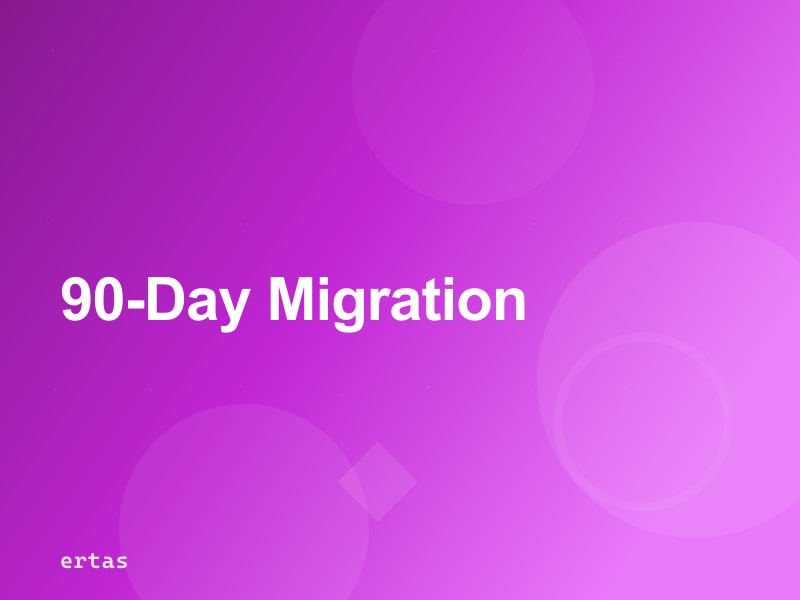 90-Day Migration

ertas